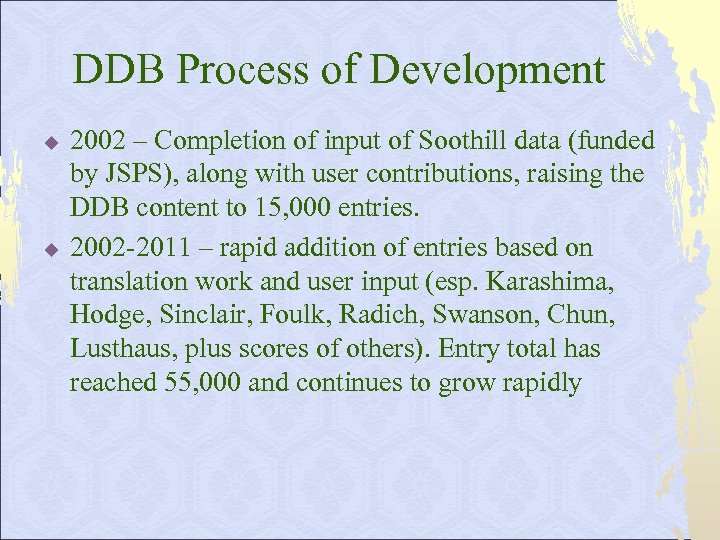 DDB Process of Development

◆ 2002 – Completion of input of Soothill data (funded by JSPS), along with user contributions, raising the DDB content to 15,000 entries.

◆ 2002-2011 – rapid addition of entries based on translation work and user input (esp. Karashima, Hodge, Sinclair, Foulk, Radich, Swanson, Chun, Lusthaus, plus scores of others). Entry total has reached 55,000 and continues to grow rapidly